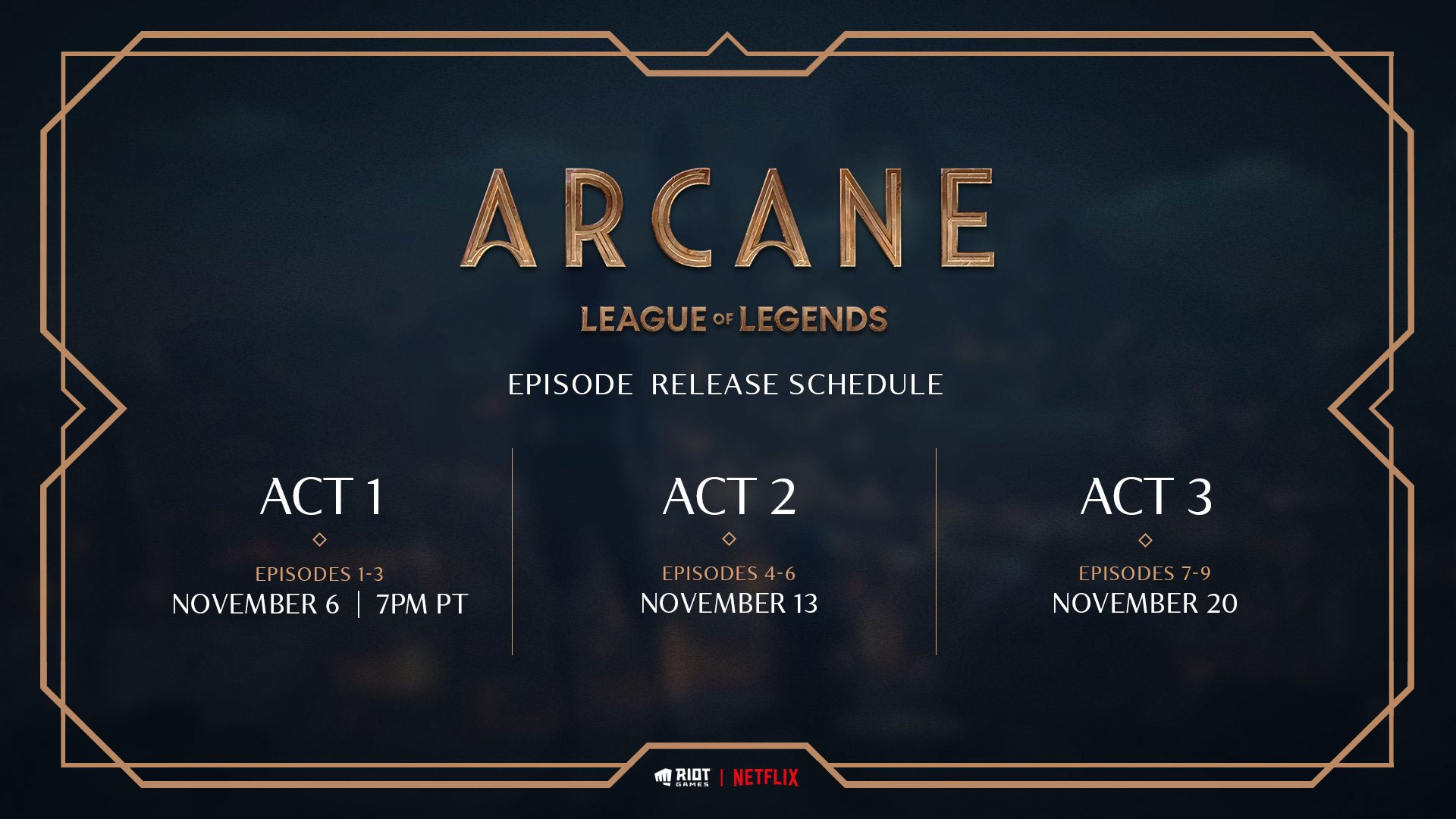 ARCANE

LEAGUE OF LEGENDS

EPISODE RELEASE SCHEDULE

ACT 1

EPISODES 1-3
NOVEMBER 6 | 7PM PT

ACT 2

EPISODES 4-6
NOVEMBER 13

ACT 3

EPISODES 7-9
NOVEMBER 20

RIOT GAMES | NETFLIX